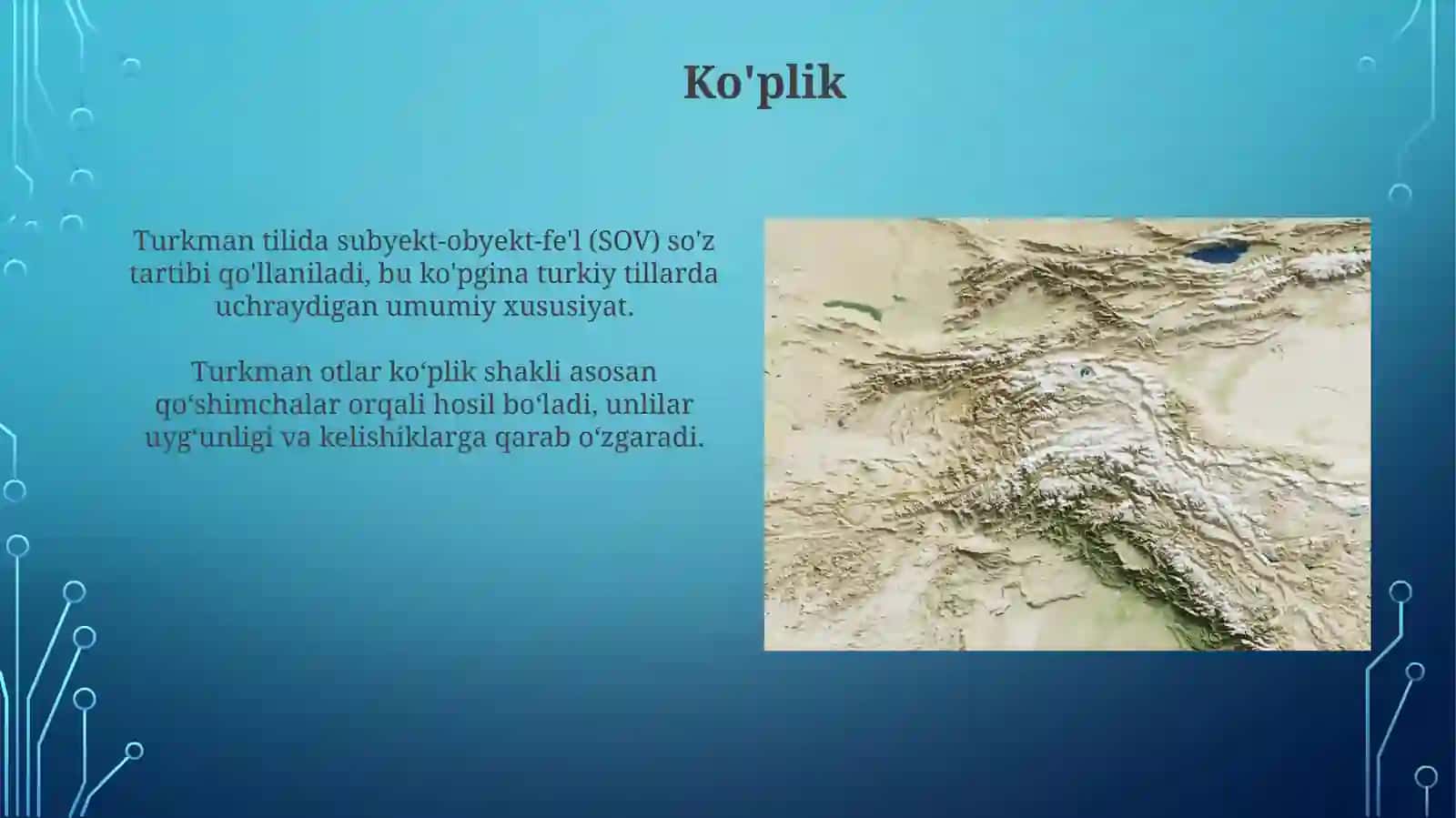 Ko'plik

Turkman tilida subyekt-obyekt-fe'l (SOV) so'z tartibi qo'llaniladi, bu ko'pgina turkiy tillarda uchraydigan umumiy xususiyat.

Turkman otlar ko‘plik shakli asosan qo‘shimchalar orqali hosil bo‘ladi, unlilar uyg‘unligi va kelishiklarga qarab o‘zgaradi.